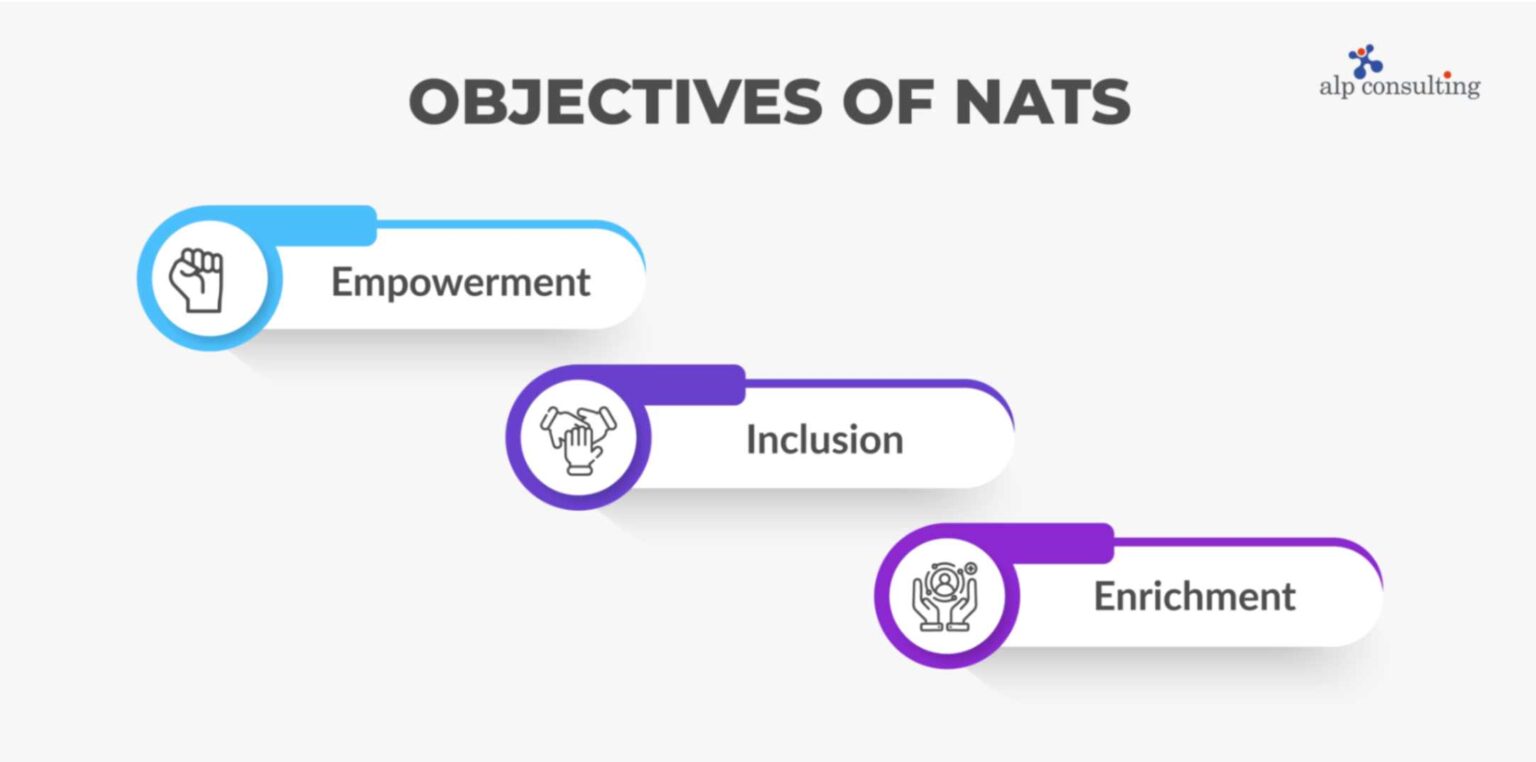 OBJECTIVES OF NATS

alp consulting

Empowerment

Inclusion

Enrichment